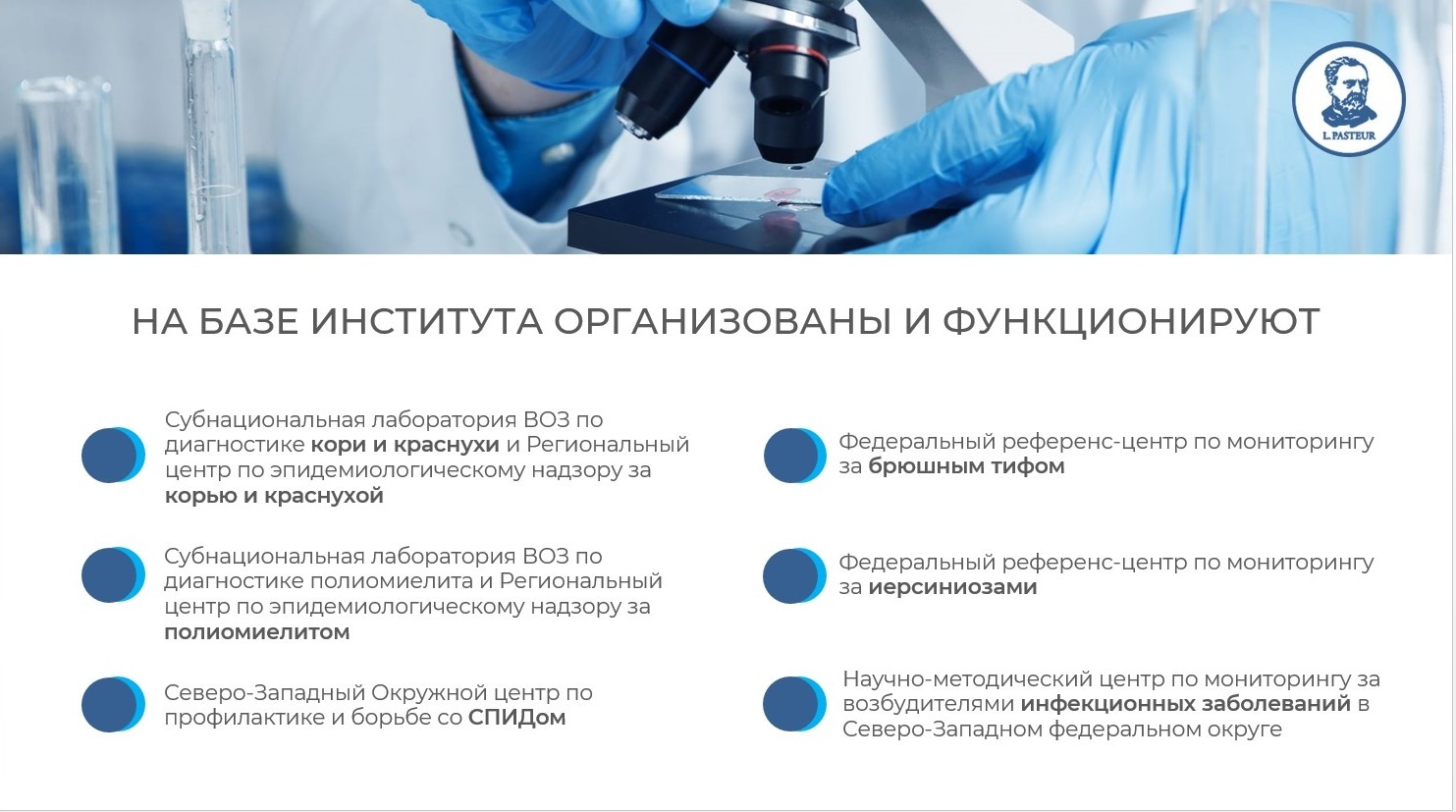 L. PASTEUR

НА БАЗЕ ИНСТИТУТА ОРГАНИЗОВАНЫ И ФУНКЦИОНИРУЮТ

Субнациональная лаборатория ВОЗ по диагностике кори и краснухи и Региональный центр по эпидемиологическому надзору за корью и краснухой

Субнациональная лаборатория ВОЗ по диагностике полиомиелита и Региональный центр по эпидемиологическому надзору за полиомиелитом

Северо-Западный Окружной центр по профилактике и борьбе со СПИДом

Федеральный референс-центр по мониторингу за брюшным тифом

Федеральный референс-центр по мониторингу за иерсиниозами

Научно-методический центр по мониторингу за возбудителями инфекционных заболеваний в Северо-Западном федеральном округе